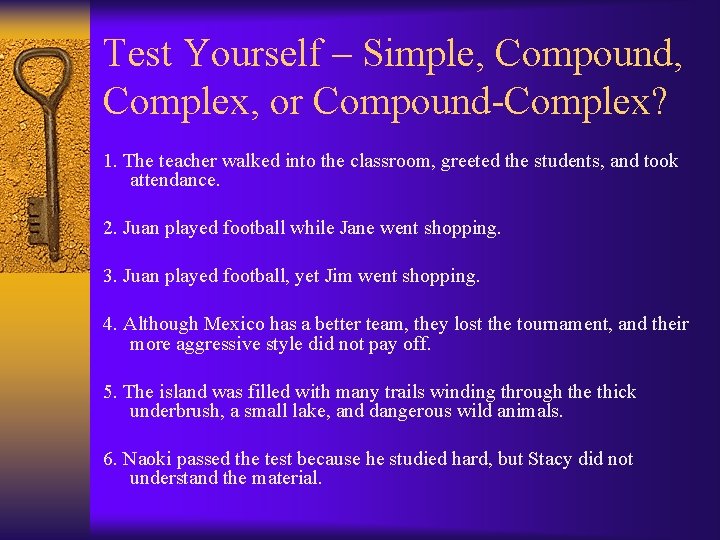 Test Yourself – Simple, Compound, Complex, or Compound-Complex?

1. The teacher walked into the classroom, greeted the students, and took attendance.

2. Juan played football while Jane went shopping.

3. Juan played football, yet Jim went shopping.

4. Although Mexico has a better team, they lost the tournament, and their more aggressive style did not pay off.

5. The island was filled with many trails winding through the thick underbrush, a small lake, and dangerous wild animals.

6. Naoki passed the test because he studied hard, but Stacy did not understand the material.